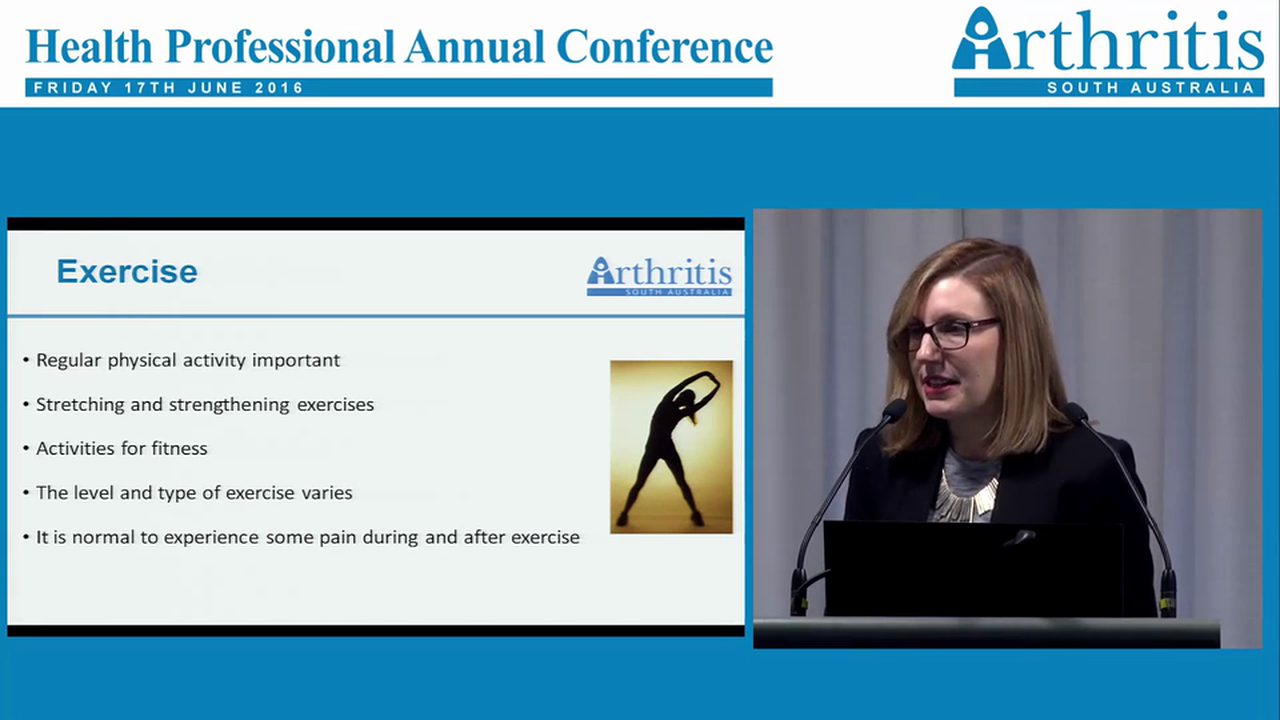 Health Professional Annual Conference
FRIDAY 17TH JUNE 2016

Arthritis
SOUTH AUSTRALIA

Exercise

Arthritis
SOUTH AUSTRALIA

• Regular physical activity important
• Stretching and strengthening exercises
• Activities for fitness
• The level and type of exercise varies
• It is normal to experience some pain during and after exercise